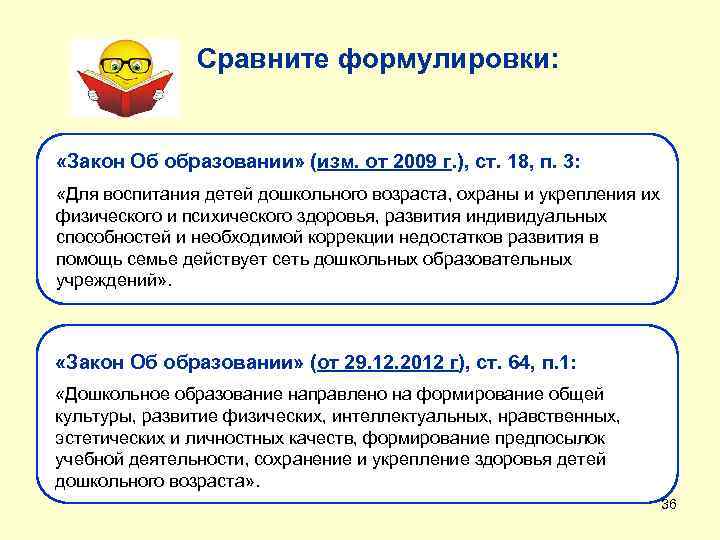 Сравните формулировки:

«Закон Об образовании» (изм. от 2009 г.), ст. 18, п. 3:

«Для воспитания детей дошкольного возраста, охраны и укрепления их физического и психического здоровья, развития индивидуальных способностей и необходимой коррекции недостатков развития в помощь семье действует сеть дошкольных образовательных учреждений».

«Закон Об образовании» (от 29.12.2012 г), ст. 64, п.1:

«Дошкольное образование направлено на формирование общей культуры, развитие физических, интеллектуальных, нравственных, эстетических и личностных качеств, формирование предпосылок учебной деятельности, сохранение и укрепление здоровья детей дошкольного возраста».

36